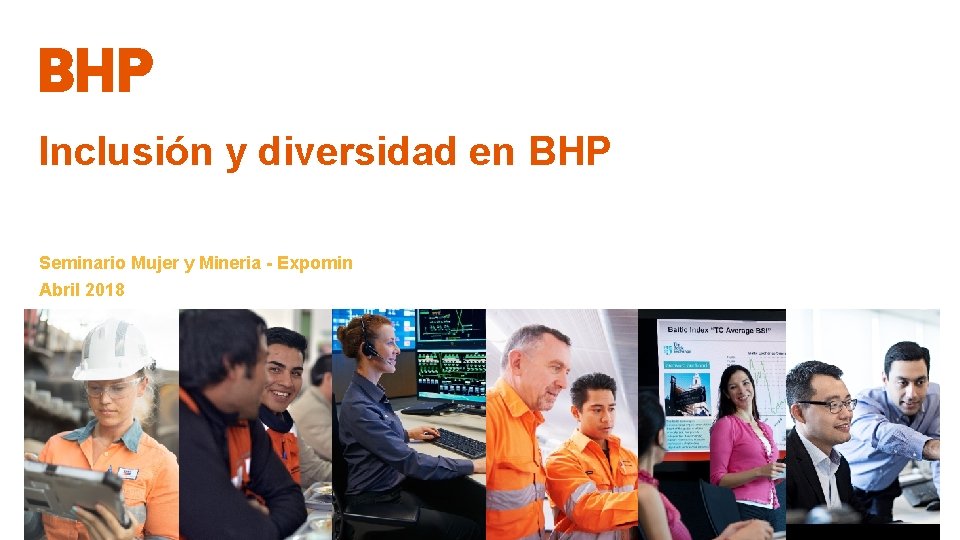 BHP

Inclusión y diversidad en BHP

Seminario Mujer y Mineria - Expomin
Abril 2018

Baltic Index "TC Average BSI"